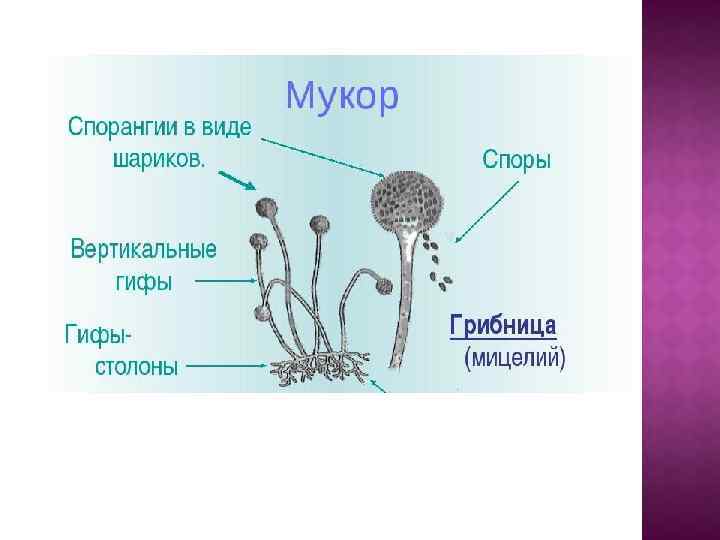 Мукор

Спорангии в виде шариков.

Споры

Вертикальные гифы

Гифы-столоны

Грибница (мицелий)